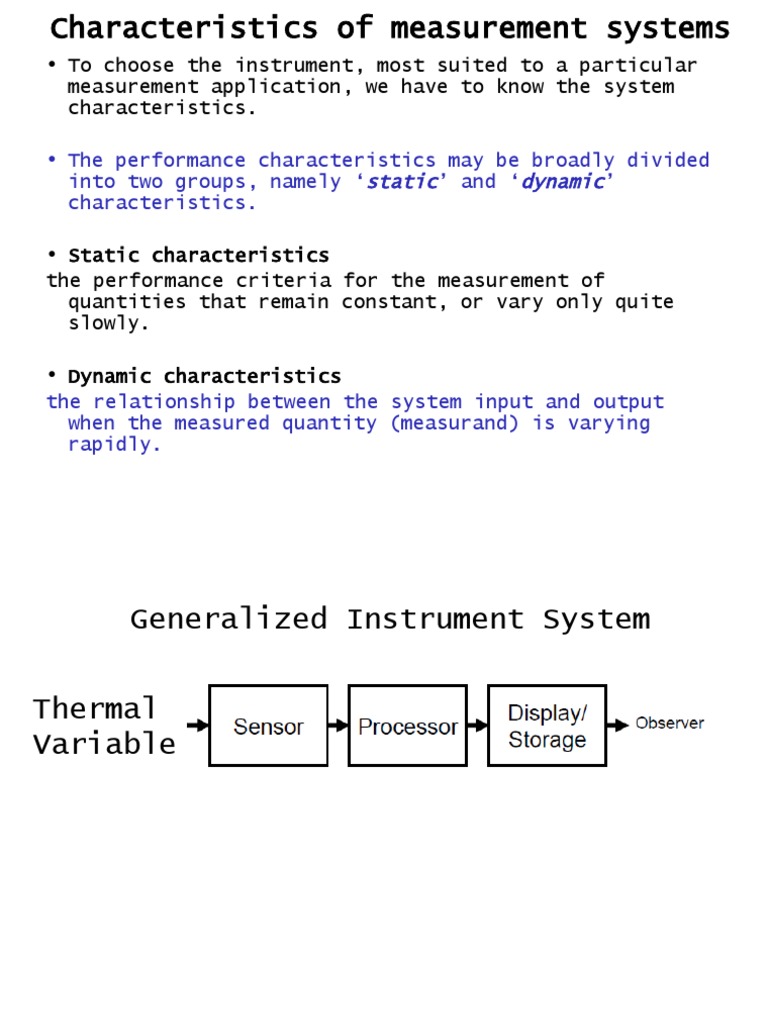 Characteristics of measurement systems

• To choose the instrument, most suited to a particular measurement application, we have to know the system characteristics.

• The performance characteristics may be broadly divided into two groups, namely ‘static’ and ‘dynamic’ characteristics.

• Static characteristics
the performance criteria for the measurement of quantities that remain constant, or vary only quite slowly.

• Dynamic characteristics
the relationship between the system input and output when the measured quantity (measurand) is varying rapidly.

Generalized Instrument System

Thermal Variable

Sensor

Processor

Display/ Storage

Observer